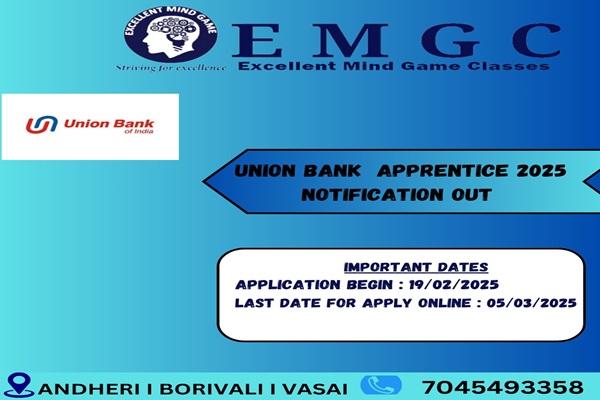 EXCELLENT MIND GAME

Striving for excellence

EMGC

Excellent Mind Game Classes

Union Bank of India

UNION BANK APPRENTICE 2025 NOTIFICATION OUT

IMPORTANT DATES

APPLICATION BEGIN : 19/02/2025

LAST DATE FOR APPLY ONLINE : 05/03/2025

ANDHERI I BORIVALI I VASAI

7045493358